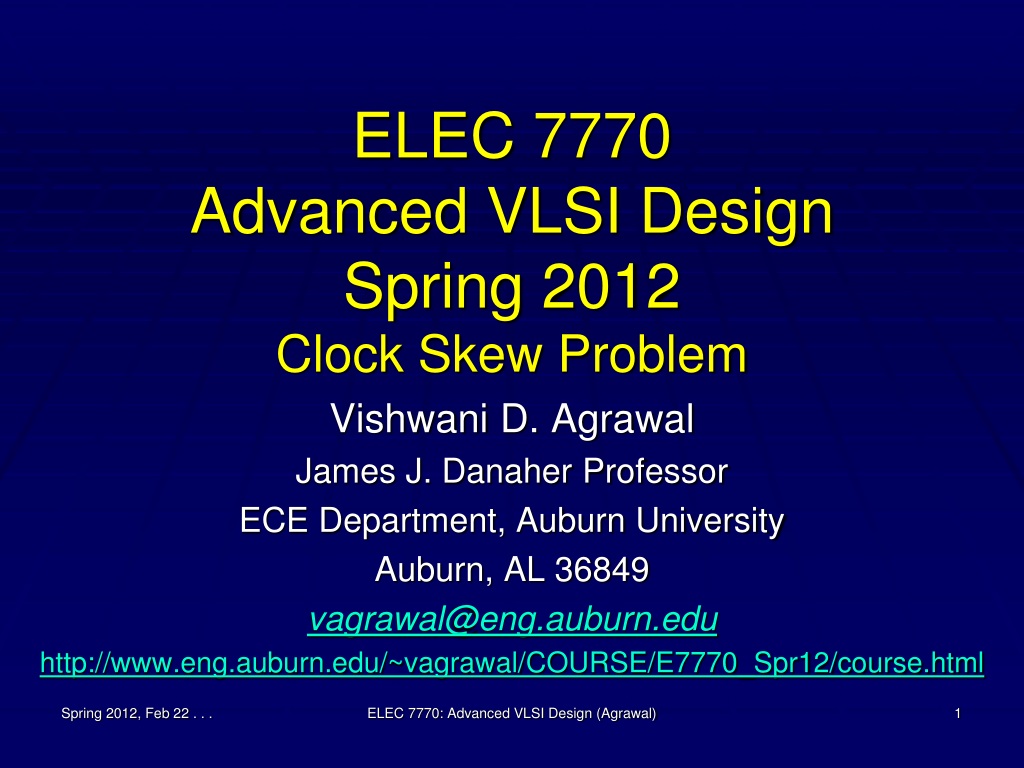 ELEC 7770
Advanced VLSI Design
Spring 2012
Clock Skew Problem

Vishwani D. Agrawal
James J. Danaher Professor
ECE Department, Auburn University
Auburn, AL 36849
vagrawal@eng.auburn.edu
http://www.eng.auburn.edu/~vagrawal/COURSE/E7770_Spr12/course.html

Spring 2012, Feb 22 . . .

ELEC 7770: Advanced VLSI Design (Agrawal)

1